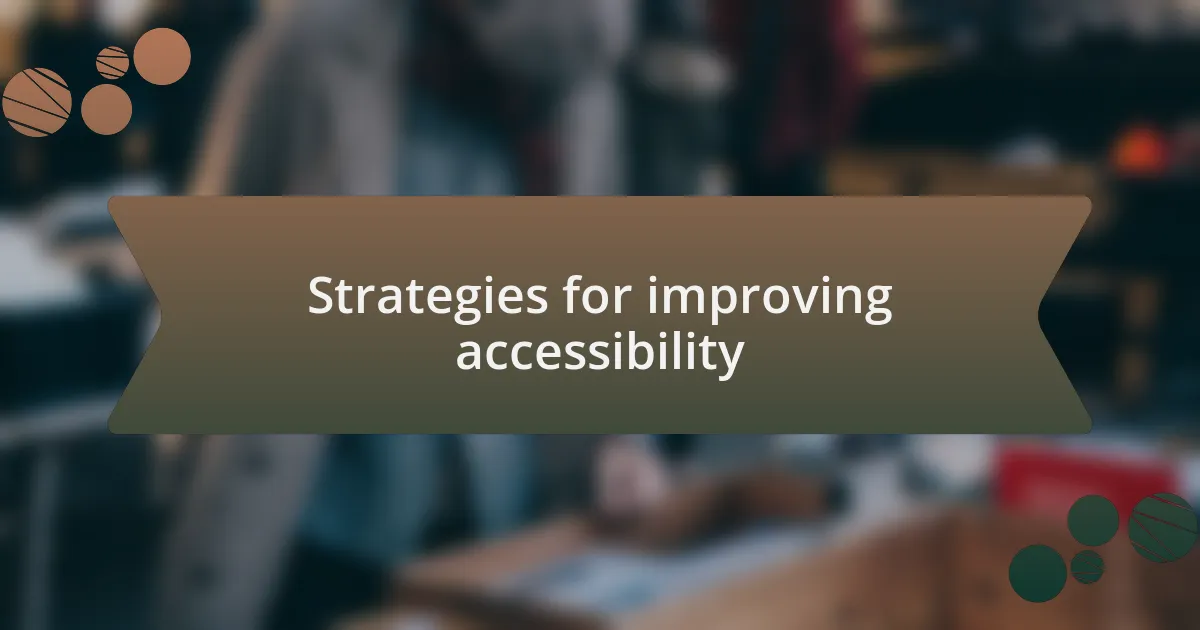 Strategies for improving accessibility